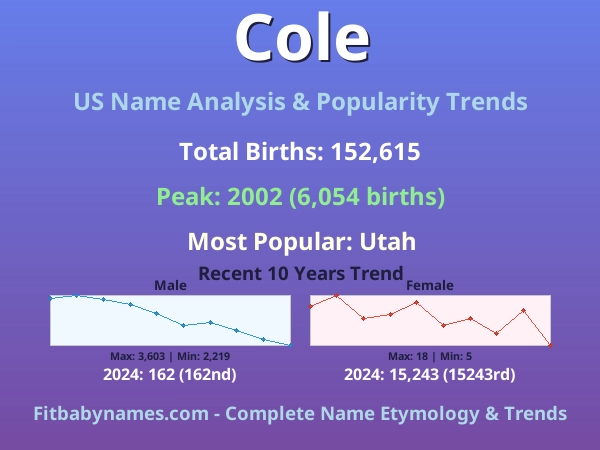 Cole

US Name Analysis & Popularity Trends

Total Births: 152,615

Peak: 2002 (6,054 births)

Most Popular: Utah

Recent 10 Years Trend

Male

Max: 3,603 | Min: 2,219

2024: 162 (162nd)

Female

Max: 18 | Min: 5

2024: 15,243 (15243rd)

Fitbabynames.com - Complete Name Etymology & Trends